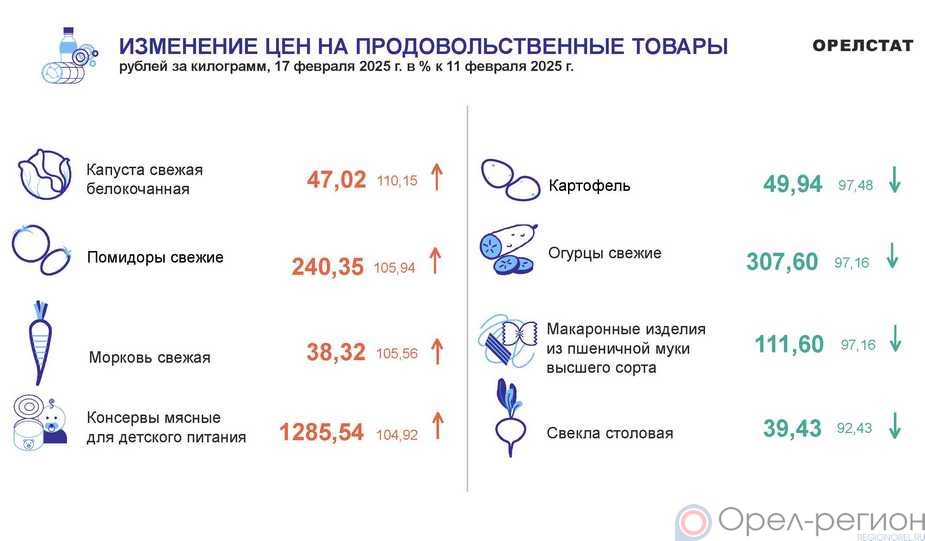 ИЗМЕНЕНИЕ ЦЕН НА ПРОДОВОЛЬСТВЕННЫЕ ТОВАРЫ
рублей за килограмм, 17 февраля 2025 г. в % к 11 февраля 2025 г.

ОРЕЛСТАТ

Капуста свежая белокочанная 47,02 110,15 ↑

Помидоры свежие 240,35 105,94 ↑

Морковь свежая 38,32 105,56 ↑

Консервы мясные для детского питания 1285,54 104,92 ↑

Картофель 49,94 97,48 ↓

Огурцы свежие 307,60 97,16 ↓

Макаронные изделия из пшеничной муки высшего сорта 111,60 97,16 ↓

Свекла столовая 39,43 92,43 ↓

Орел-регион
REGIONOREL.RU